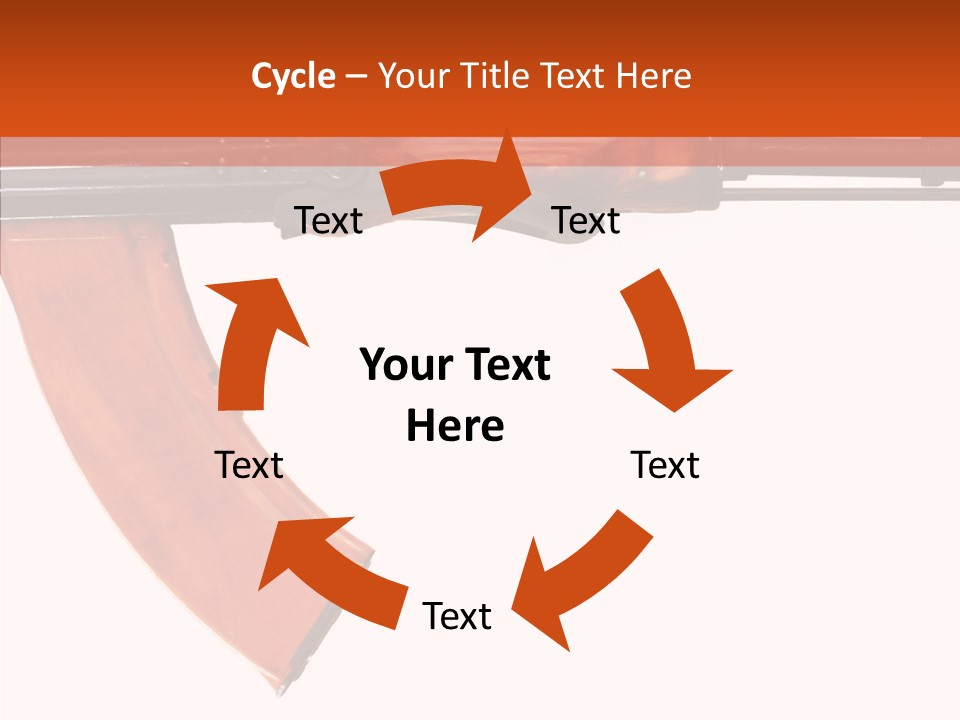 Cycle – Your Title Text Here

Text

Text

Your Text Here

Text

Text

Text